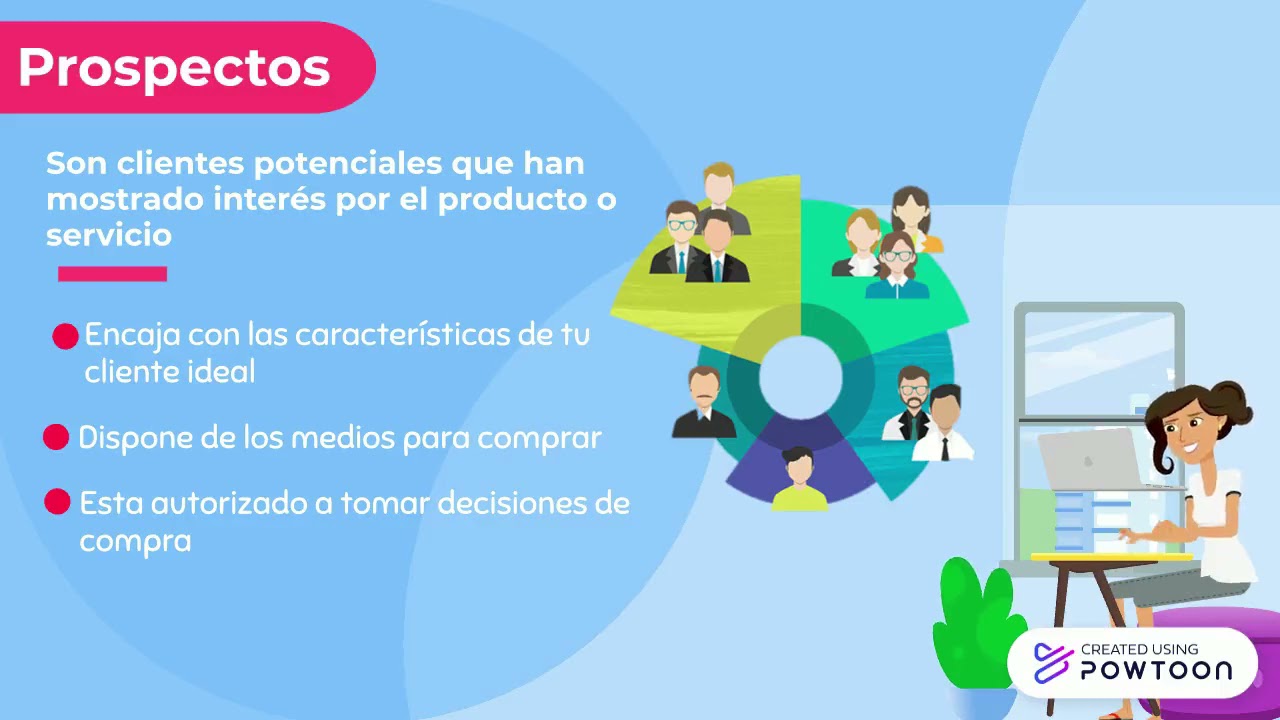 Prospectos

Son clientes potenciales que han mostrado interés por el producto o servicio

Encaja con las características de tu cliente ideal

Dispone de los medios para comprar

Esta autorizado a tomar decisiones de compra

CREATED USING
POWTOON